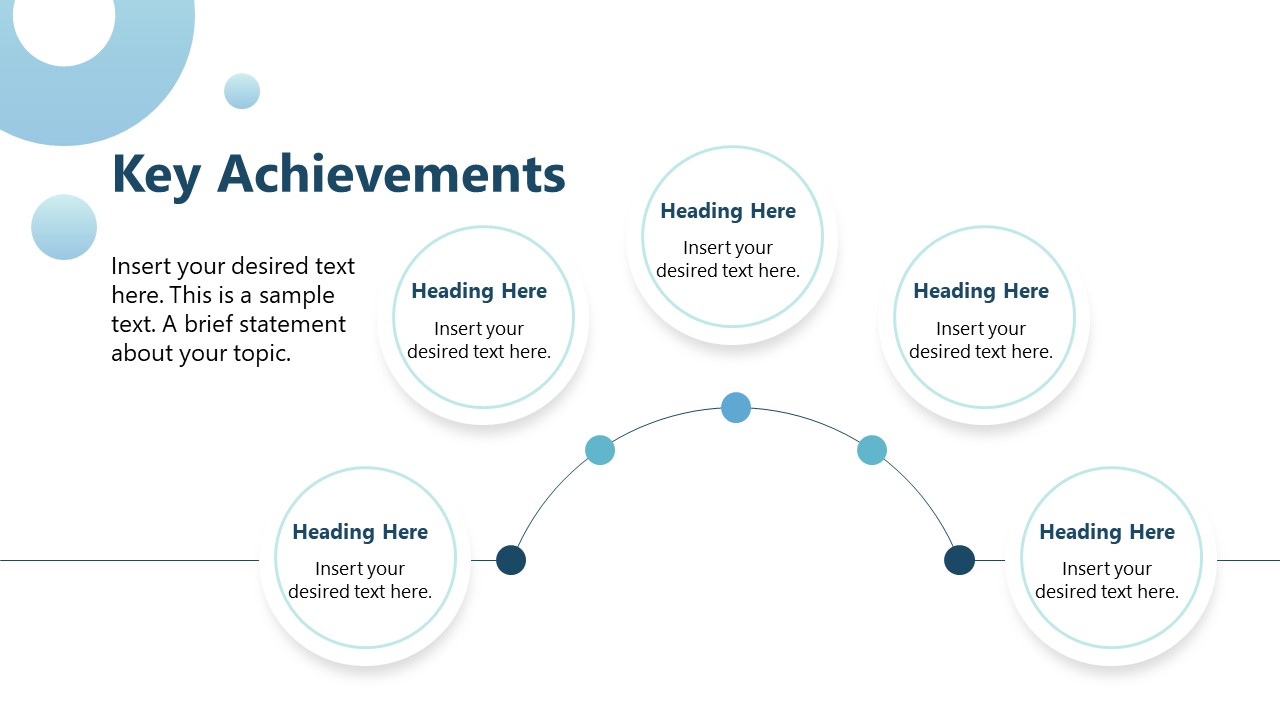 Key Achievements

Insert your desired text here. This is a sample text. A brief statement about your topic.

Heading Here
Insert your desired text here.

Heading Here
Insert your desired text here.

Heading Here
Insert your desired text here.

Heading Here
Insert your desired text here.

Heading Here
Insert your desired text here.